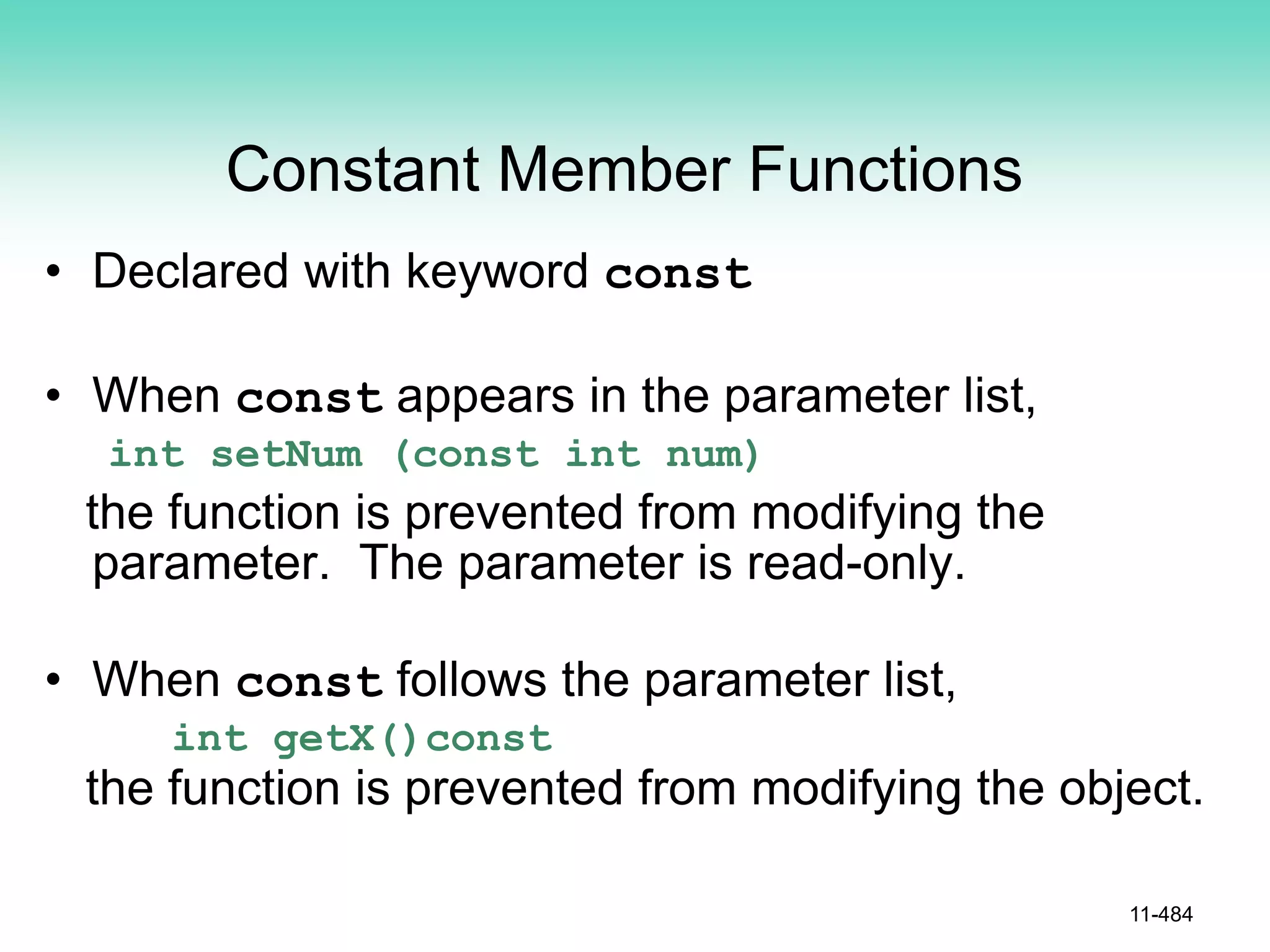 Constant Member Functions

• Declared with keyword const

• When const appears in the parameter list,
int setNum (const int num)
the function is prevented from modifying the parameter. The parameter is read-only.

• When const follows the parameter list,
int getX()const
the function is prevented from modifying the object.

11-484